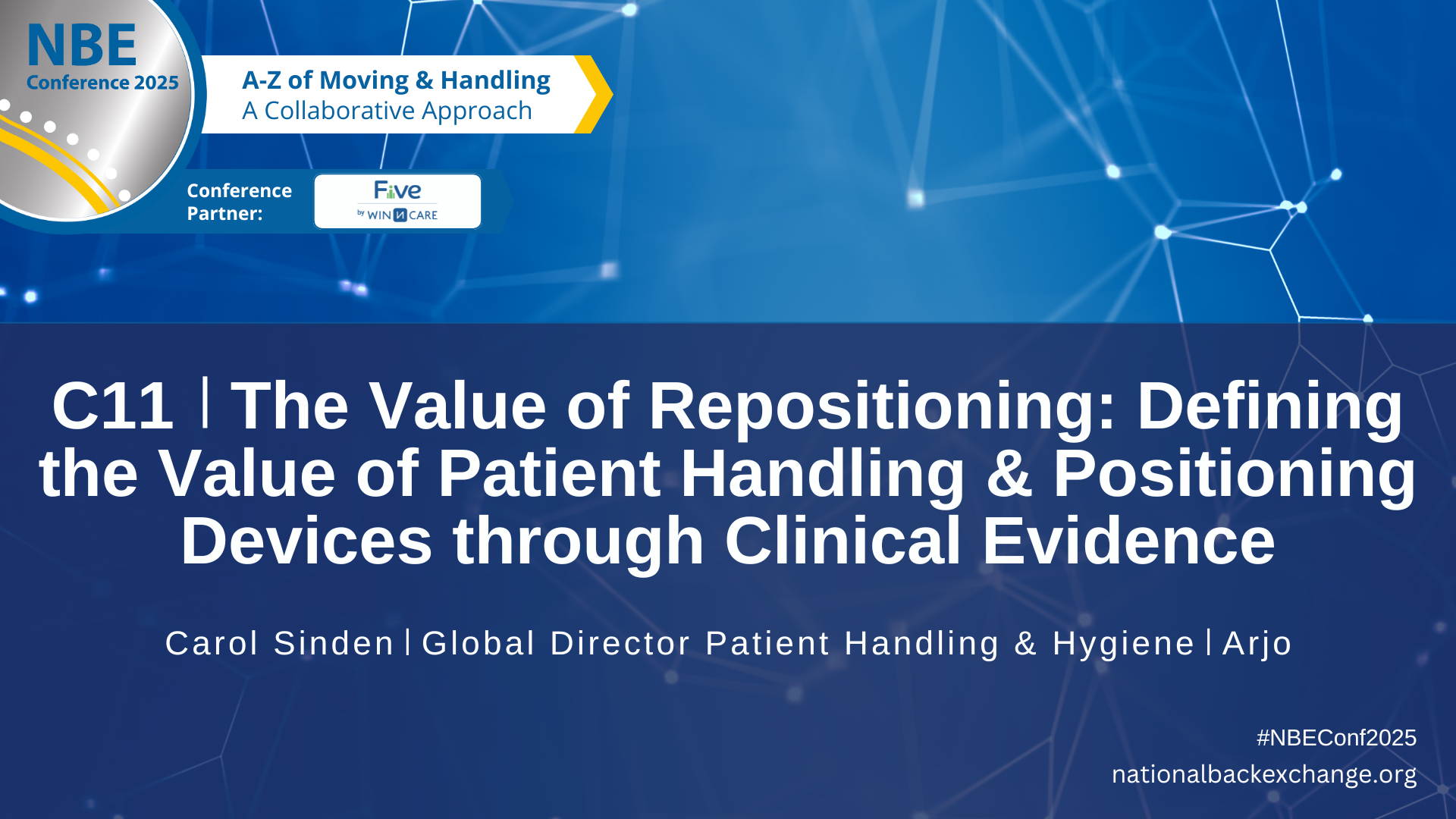 NBE
Conference 2025

A-Z of Moving & Handling
A Collaborative Approach

Conference Partner:

Five
by WIN CARE

C11 | The Value of Repositioning: Defining the Value of Patient Handling & Positioning Devices through Clinical Evidence

Carol Sinden | Global Director Patient Handling & Hygiene | Arjo

#NBEConf2025
nationalbackexchange.org